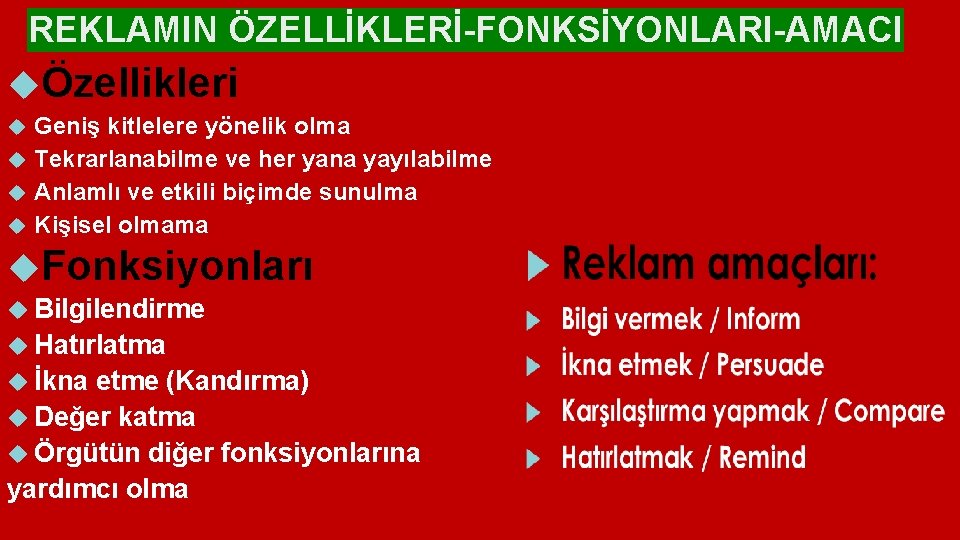 REKLAMIN ÖZELLİKLERİ-FONKSİYONLARI-AMACI

Özellikleri

Geniş kitlelere yönelik olma
Tekrarlanabilme ve her yana yayılabilme
Anlamlı ve etkili biçimde sunulma
Kişisel olmama

Fonksiyonları

Bilgilendirme
Hatırlatma
İkna etme (Kandırma)
Değer katma
Örgütün diğer fonksiyonlarına yardımcı olma

Reklam amaçları:

Bilgi vermek / Inform
İkna etmek / Persuade
Karşılaştırma yapmak / Compare
Hatırlatmak / Remind